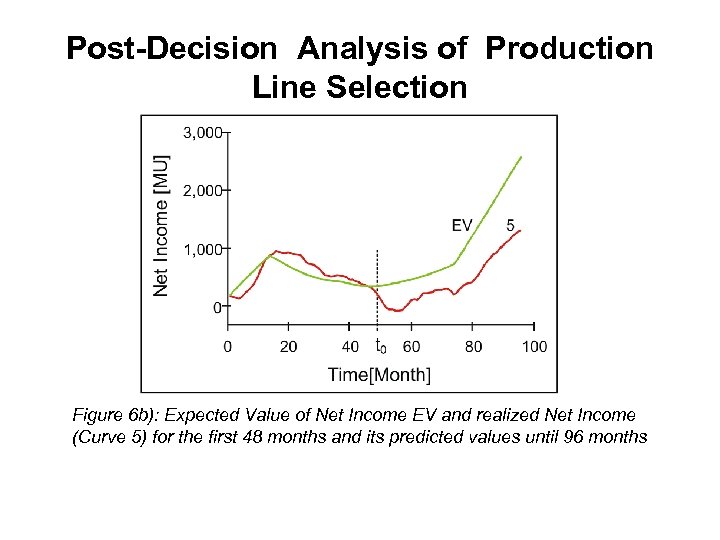 Post-Decision Analysis of Production Line Selection

3,000
2,000
1,000
0
Net Income [MU]
EV
5
0
20
40
$t_0$
60
80
100
Time[Month]

Figure 6b): Expected Value of Net Income EV and realized Net Income (Curve 5) for the first 48 months and its predicted values until 96 months